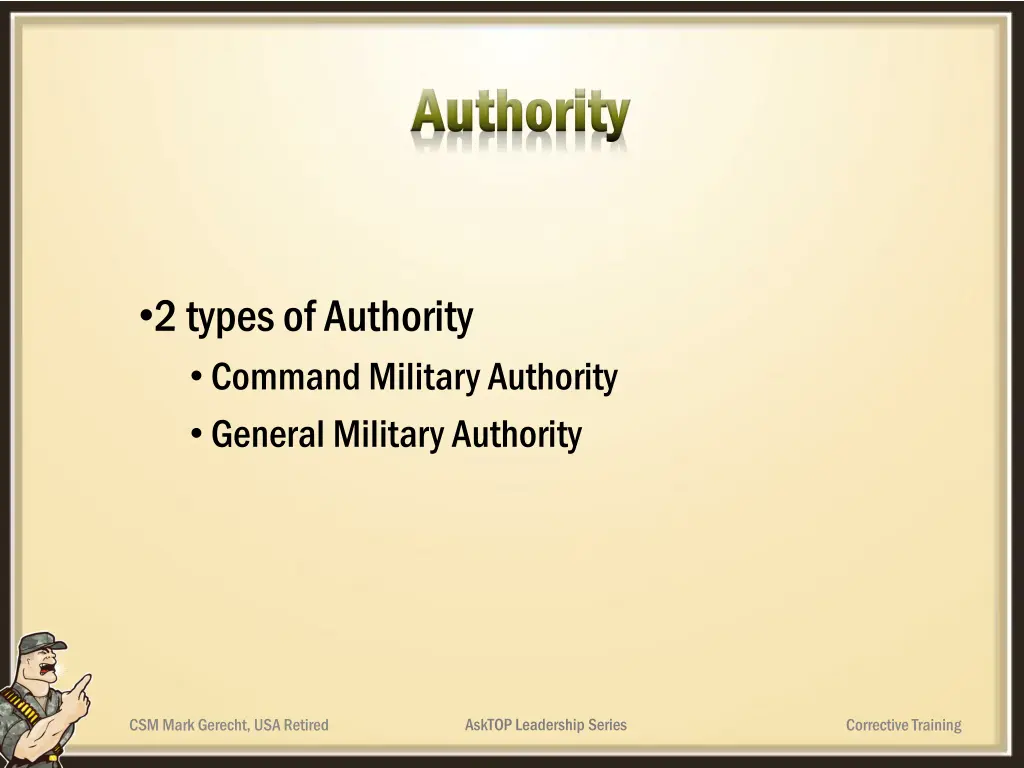 Authority

•2 types of Authority
• Command Military Authority
• General Military Authority

CSM Mark Gerecht, USA Retired

AskTOP Leadership Series

Corrective Training